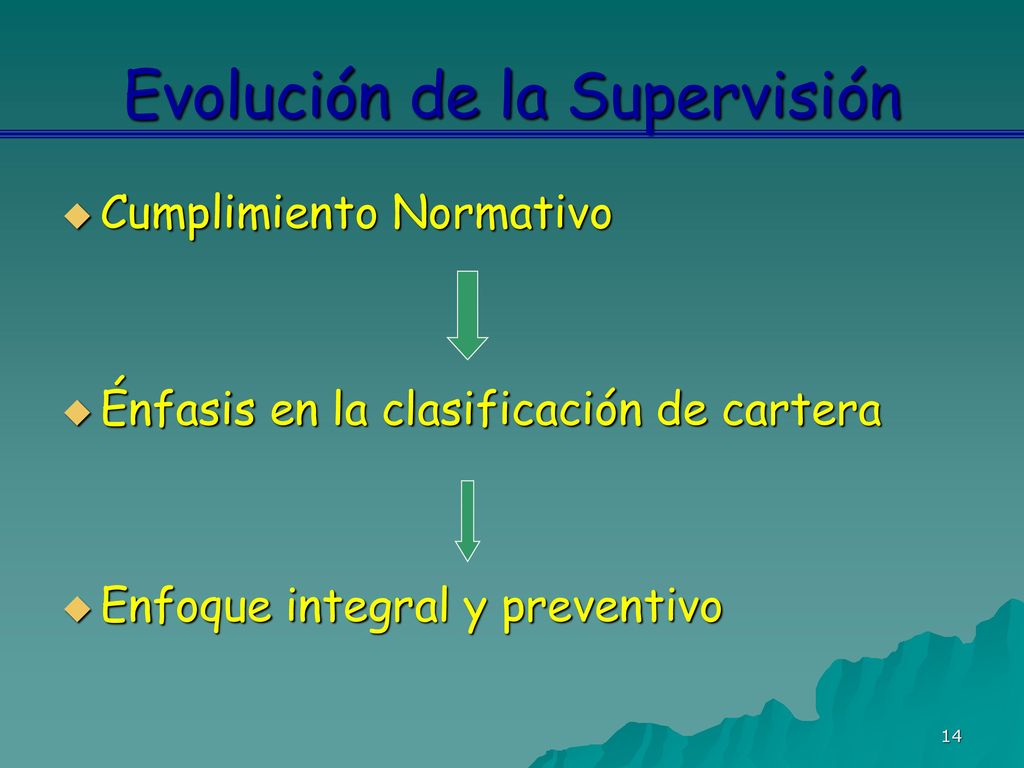 Evolución de la Supervisión

Cumplimiento Normativo

Énfasis en la clasificación de cartera

Enfoque integral y preventivo

14